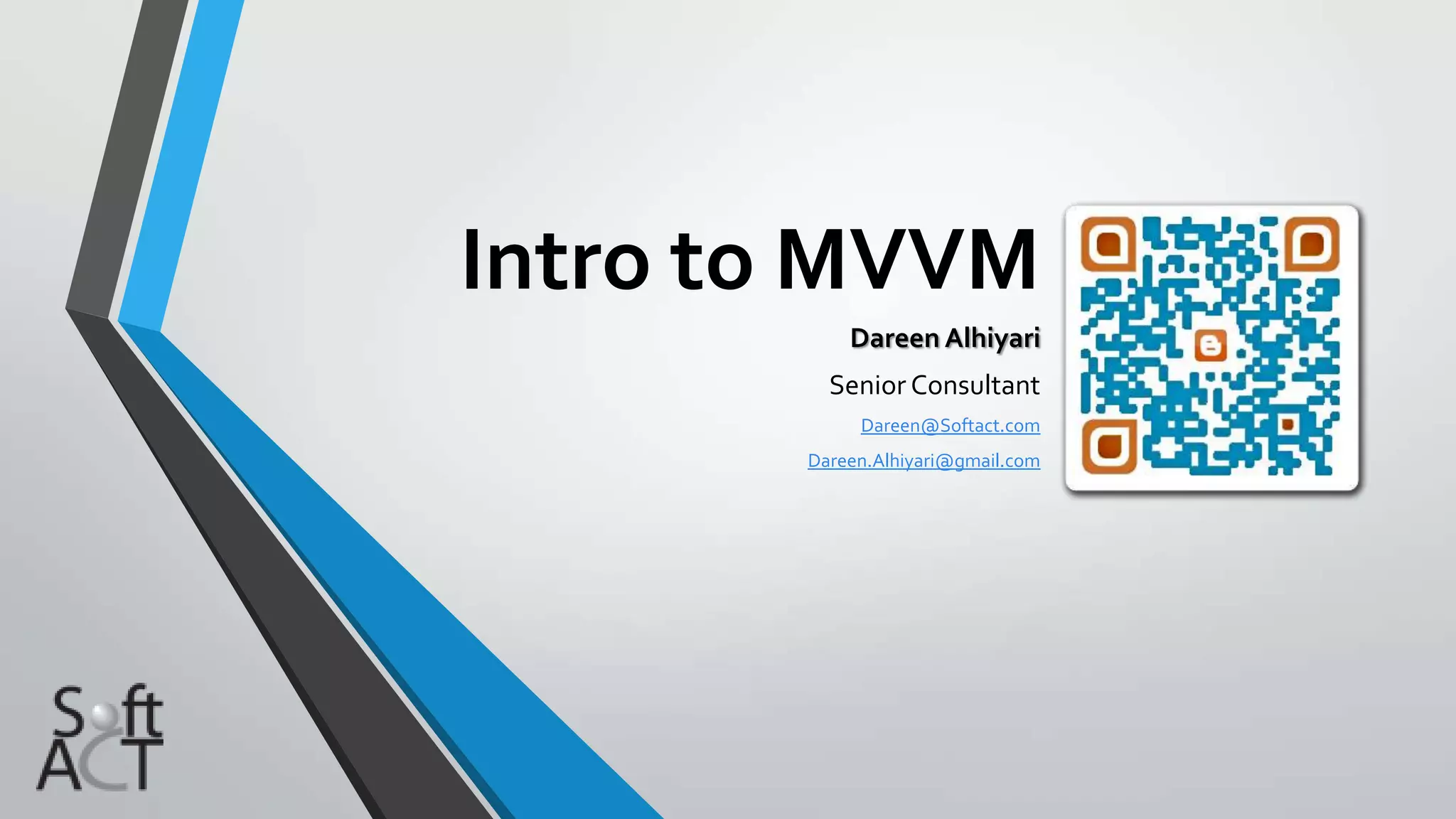 Intro to MVVM

Dareen Alhiyari

Senior Consultant

Dareen@Softact.com

Dareen.Alhiyari@gmail.com

Soft ACT